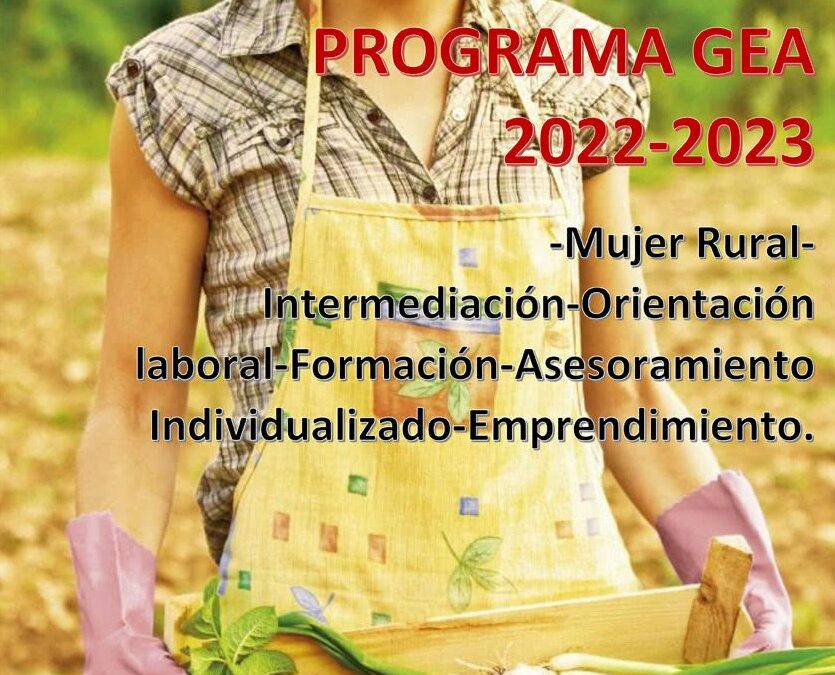 PROGRAMA GEA
2022-2023

-Mujer Rural-
Intermediación-Orientación
laboral-Formación-Asesoramiento
Individualizado-Emprendimiento.